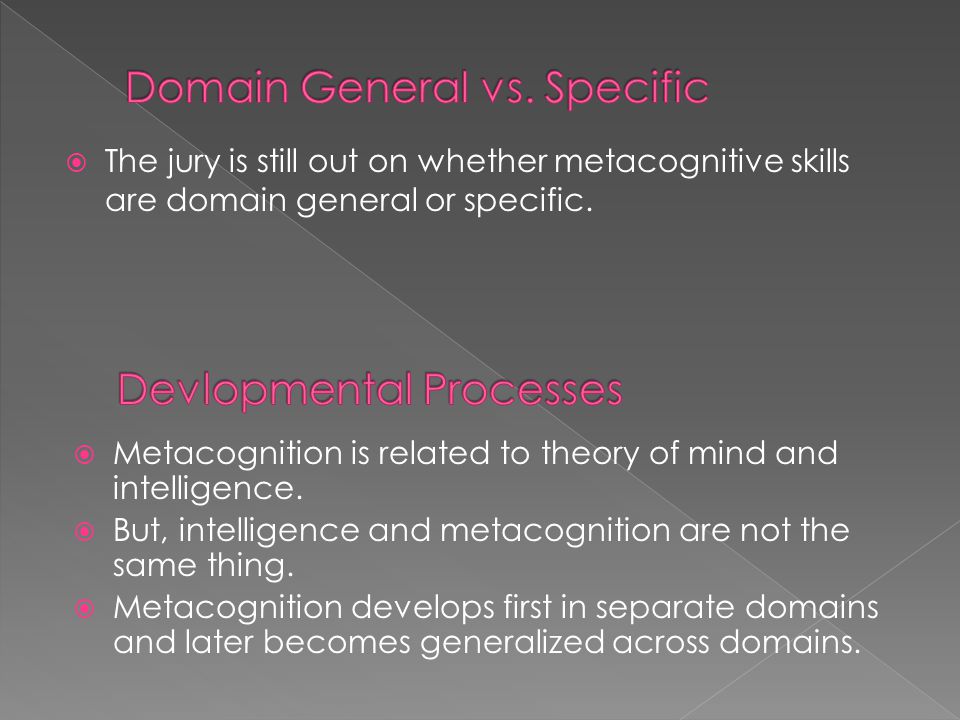 Domain General vs. Specific

The jury is still out on whether metacognitive skills are domain general or specific.

Devlopmental Processes

Metacognition is related to theory of mind and intelligence.

But, intelligence and metacognition are not the same thing.

Metacognition develops first in separate domains and later becomes generalized across domains.